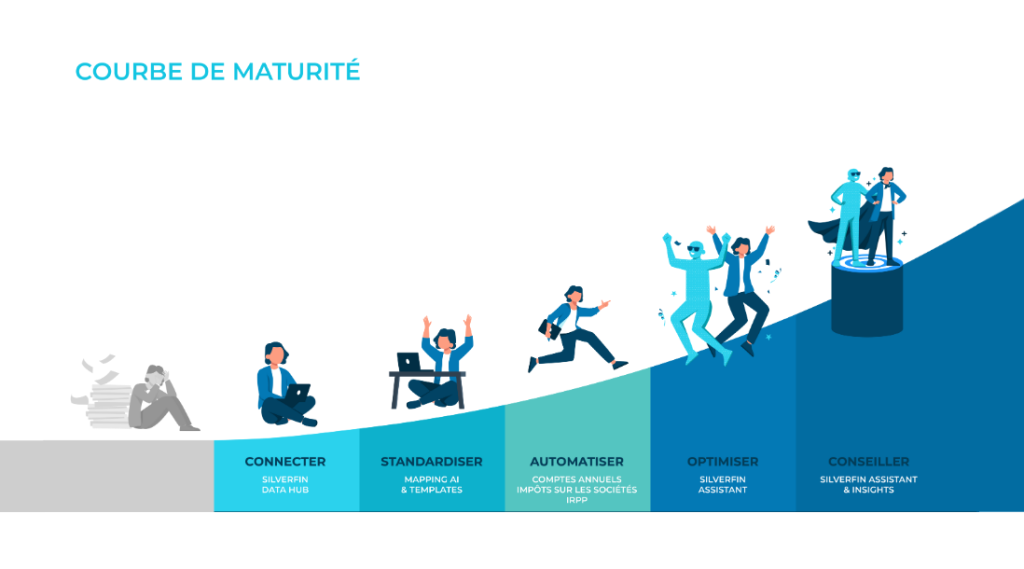 COURBE DE MATURITÉ

CONNECTER
SILVERFIN DATA HUB

STANDARDISER
MAPPING AI & TEMPLATES

AUTOMATISER
COMPTES ANNUELS IMPÔTS SUR LES SOCIÉTÉS IRPP

OPTIMISER
SILVERFIN ASSISTANT

CONSEILLER
SILVERFIN ASSISTANT & INSIGHTS